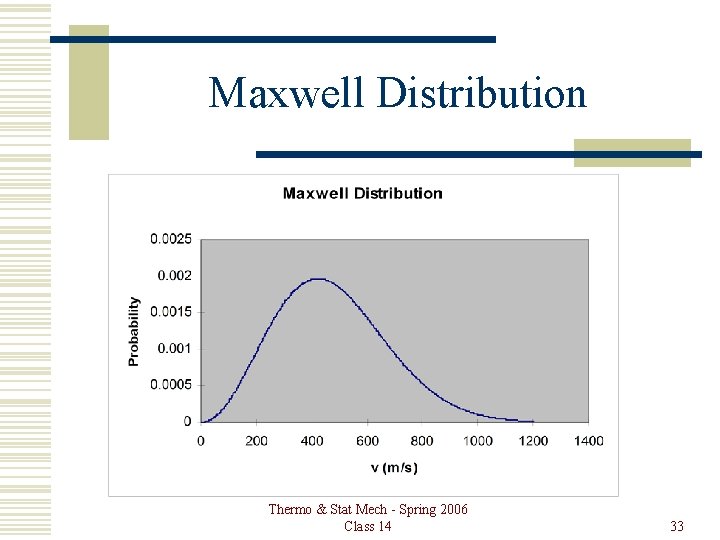 Maxwell Distribution

Maxwell Distribution

Probability

0.0025
0.002
0.0015
0.001
0.0005
0

0 200 400 600 800 1000 1200 1400

v (m/s)

Thermo & Stat Mech - Spring 2006
Class 14

33